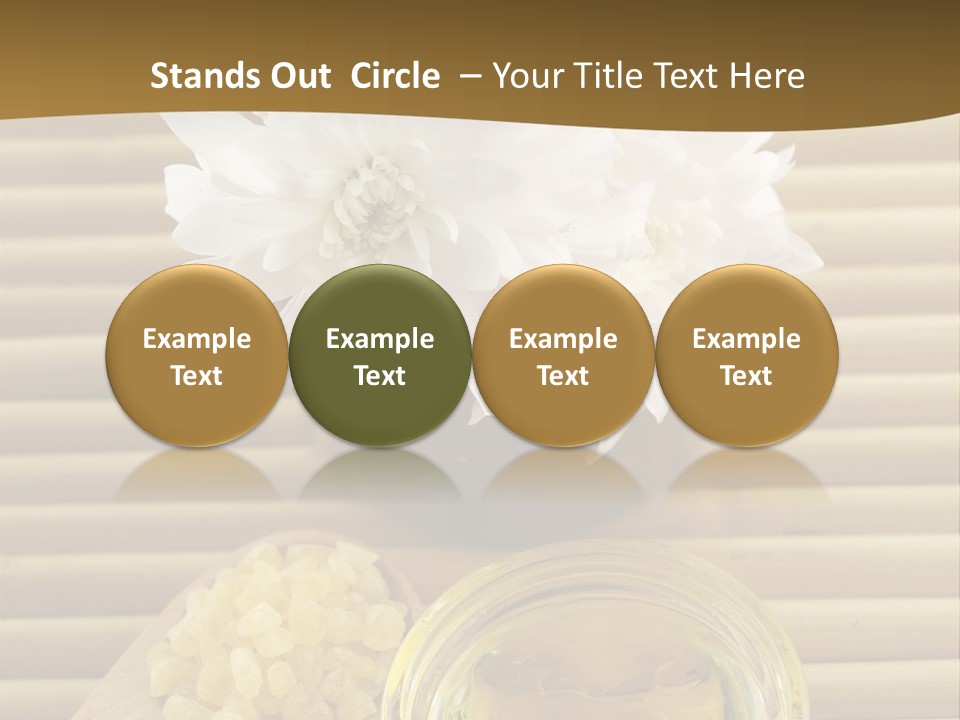 Stands Out Circle – Your Title Text Here

Example Text

Example Text

Example Text

Example Text